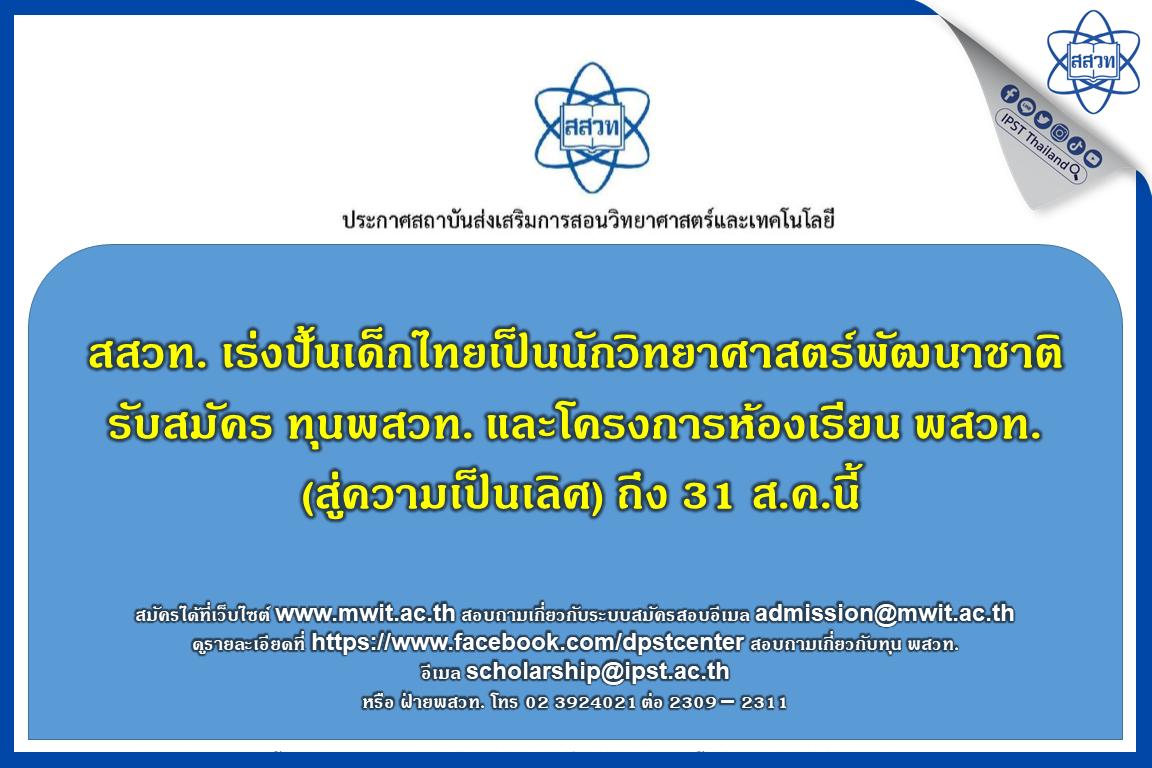 สสวท

สสวท

IPST Thailand

ประกาศสถาบันส่งเสริมการสอนวิทยาศาสตร์และเทคโนโลยี

สสวท. เร่งปั้นเด็กไทยเป็นนักวิทยาศาสตร์พัฒนาชาติ รับสมัคร ทุนพสวท. และโครงการห้องเรียน พสวท. (สู่ความเป็นเลิศ) ถึง 31 ส.ค.นี้

สมัครได้ที่เว็บไซต์ www.mwit.ac.th สอบถามเกี่ยวกับระบบสมัครสอบอีเมล admission@mwit.ac.th
ดูรายละเอียดที่ https://www.facebook.com/dpstcenter สอบถามเกี่ยวกับทุน พสวท.
อีเมล scholarship@ipst.ac.th
หรือ ฝ่ายพสวท. โทร 02 3924021 ต่อ 2309 – 2311